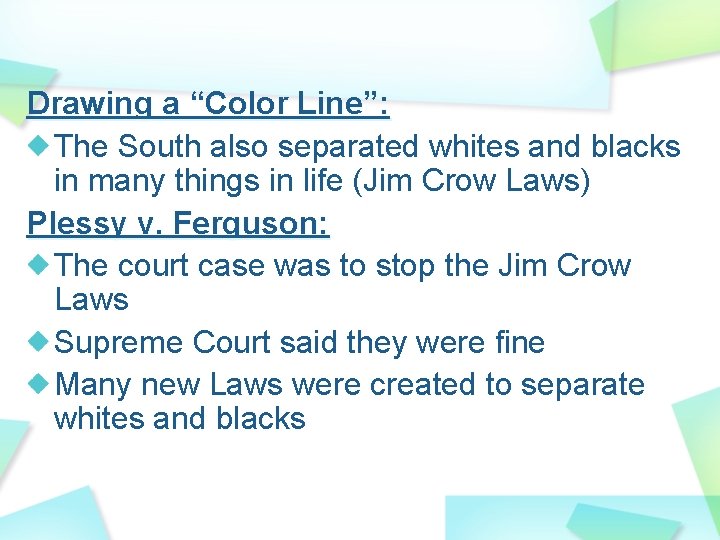 Drawing a “Color Line”:

The South also separated whites and blacks in many things in life (Jim Crow Laws)

Plessy v. Ferguson:

The court case was to stop the Jim Crow Laws

Supreme Court said they were fine

Many new Laws were created to separate whites and blacks